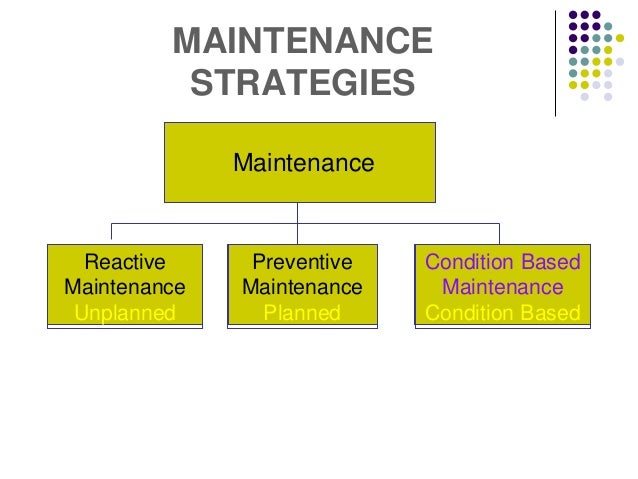 MAINTENANCE STRATEGIES

Maintenance

Reactive Maintenance Unplanned

Preventive Maintenance Planned

Condition Based Maintenance Condition Based